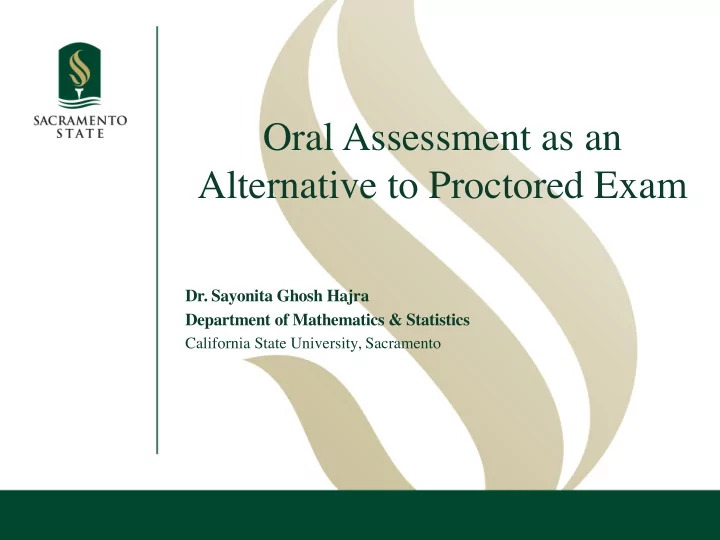 SACRAMENTO
STATE

Oral Assessment as an Alternative to Proctored Exam

Dr. Sayonita Ghosh Hajra
Department of Mathematics & Statistics
California State University, Sacramento